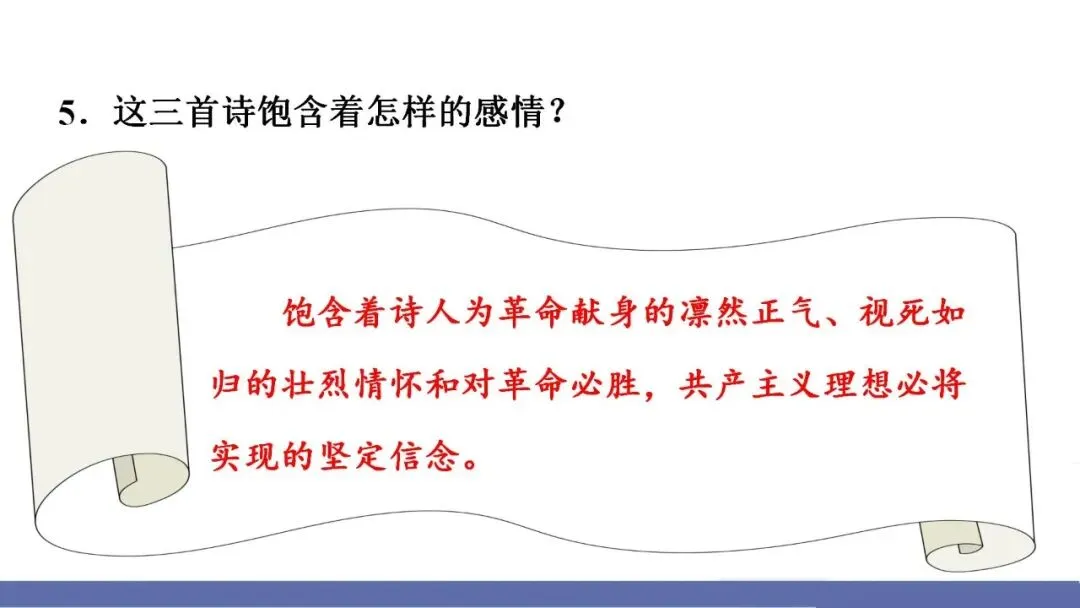 5．这三首诗饱含着怎样的感情？

饱含着诗人为革命献身的凛然正气、视死如归的壮烈情怀和对革命必胜，共产主义理想必将实现的坚定信念。